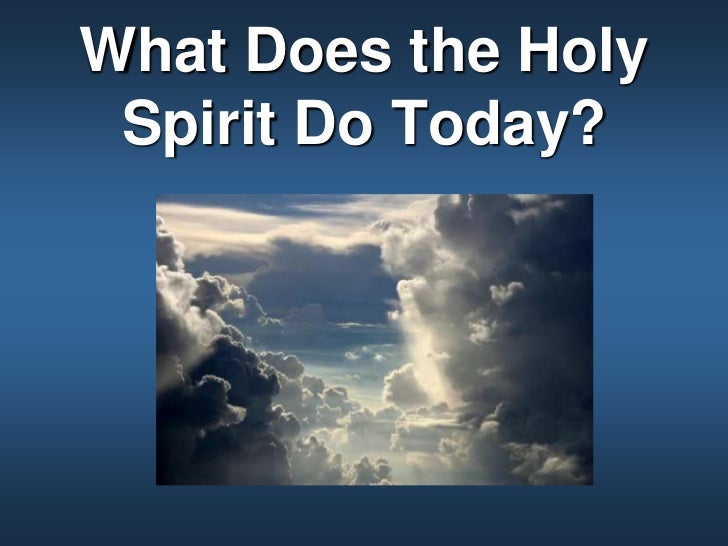 What Does the Holy Spirit Do Today?